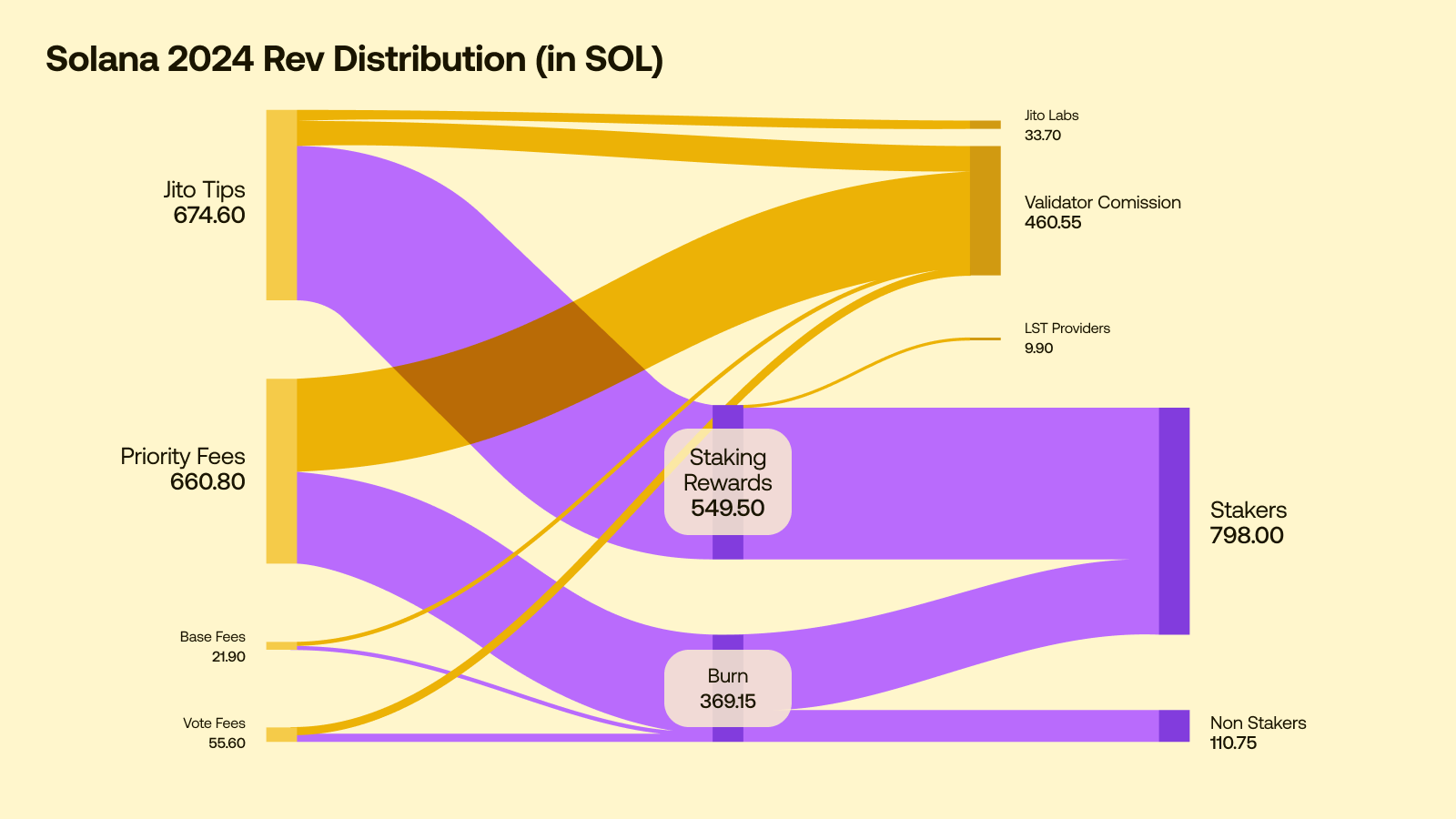 Solana 2024 Rev Distribution (in SOL)

Jito Tips
674.60

Priority Fees
660.80

Base Fees
21.90

Vote Fees
55.60

Staking Rewards
549.50

Burn
369.15

Jito Labs
33.70

Validator Comission
460.55

LST Providers
9.90

Stakers
798.00

Non Stakers
110.75